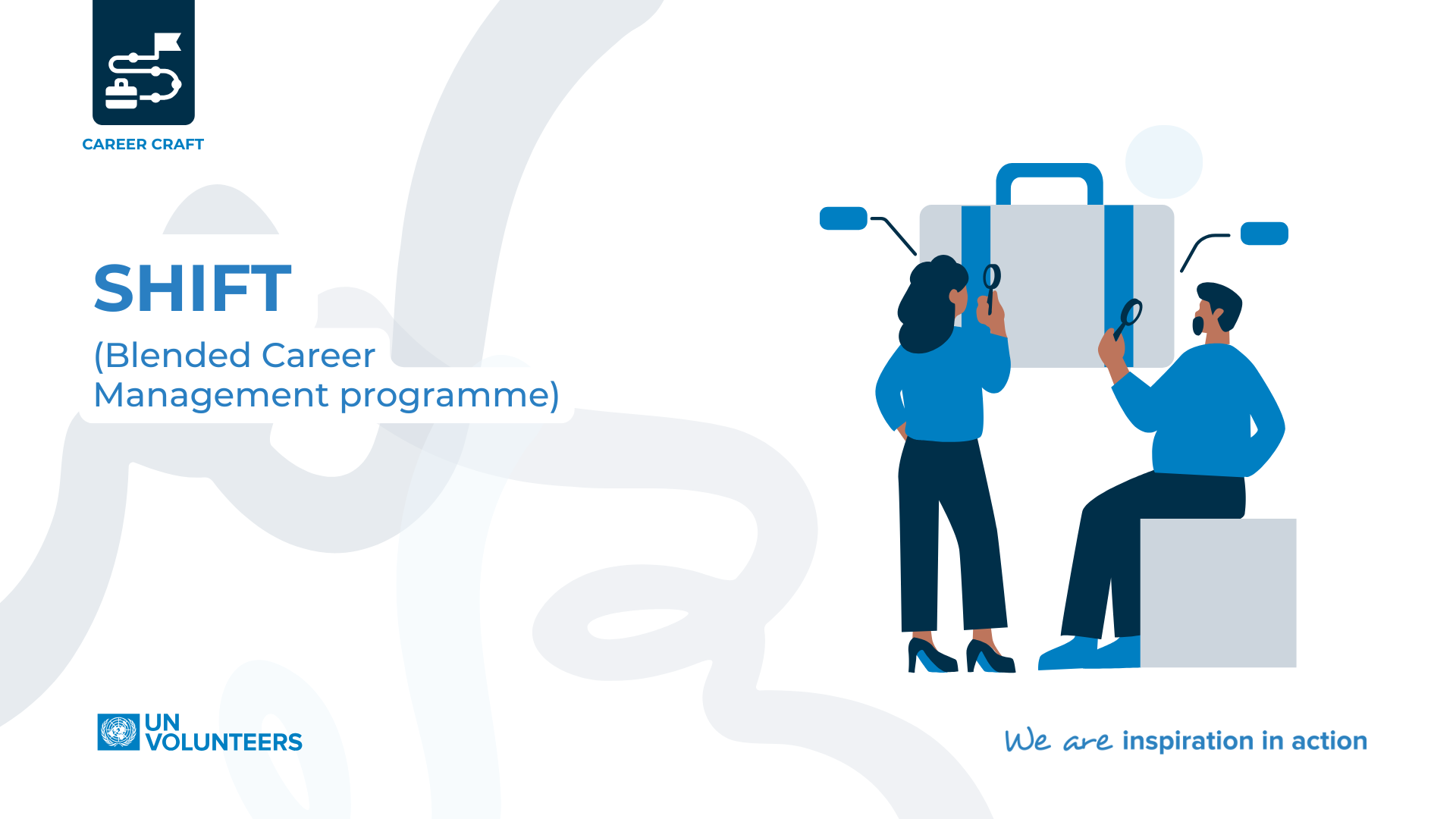 CAREER CRAFT

SHIFT

(Blended Career Management programme)

UN VOLUNTEERS

We are inspiration in action